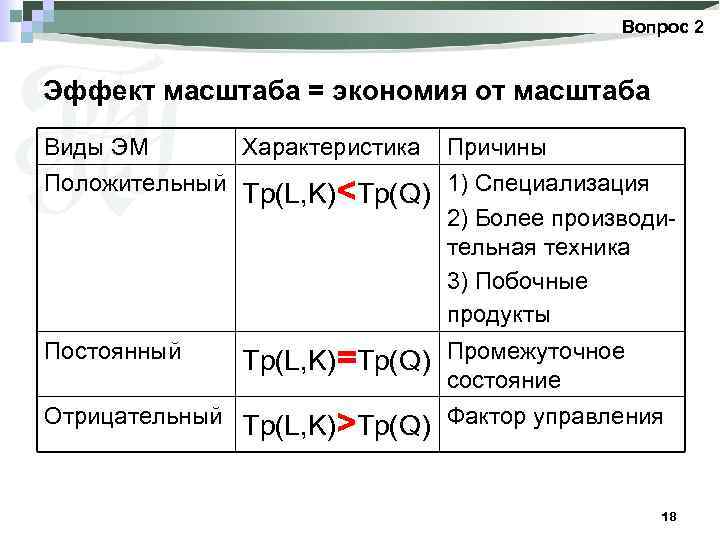 Вопрос 2

Эффект масштаба = экономия от масштаба

| Виды ЭМ | Характеристика | Причины |
|---|---|---|
| Положительный | Тр(L,K)<Тр(Q) | 1) Специализация 2) Более производительная техника 3) Побочные продукты |
| Постоянный | Тр(L,K)=Тр(Q) | Промежуточное состояние |
| Отрицательный | Тр(L,K)>Тр(Q) | Фактор управления |

18